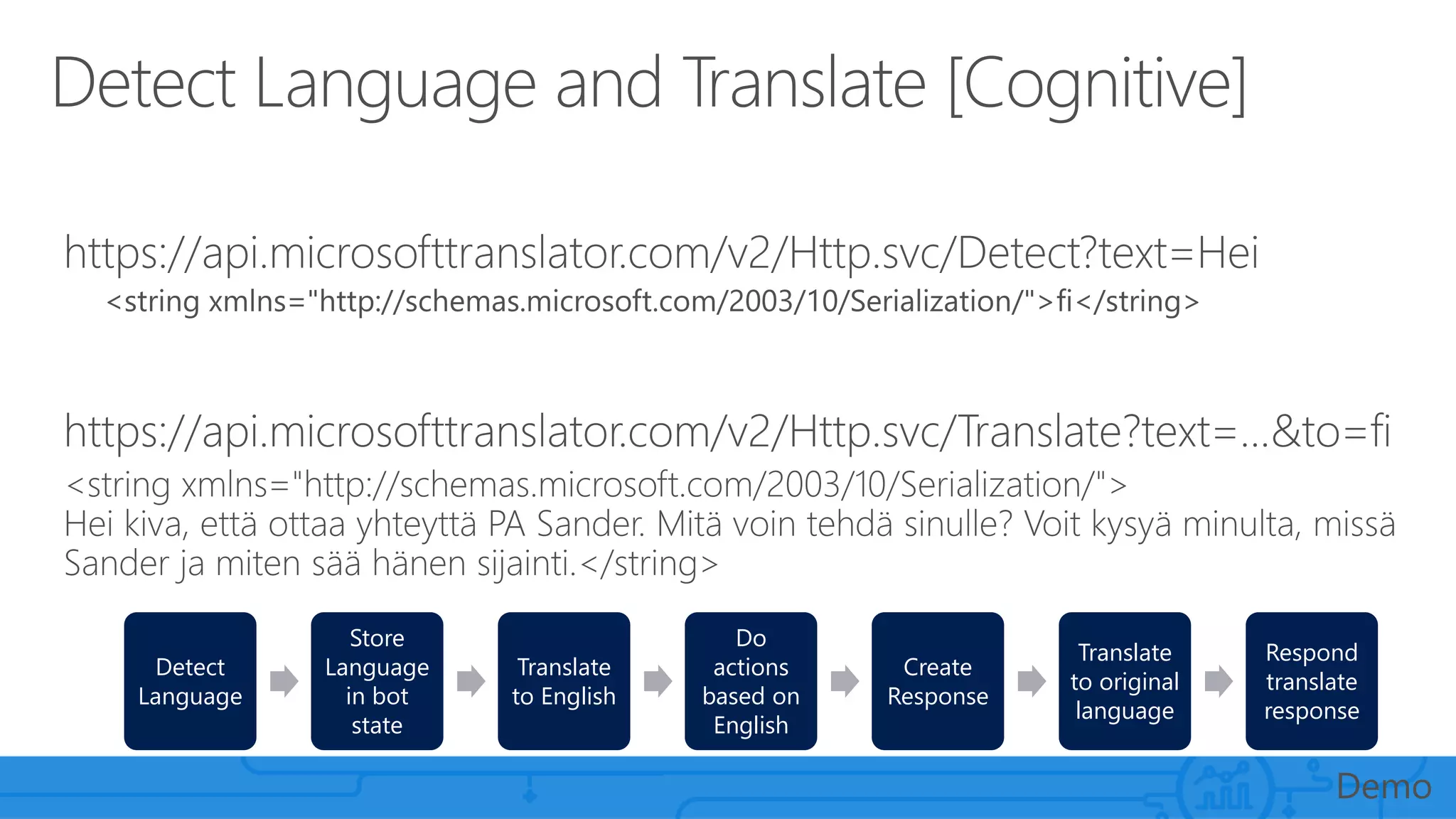 Detect Language and Translate [Cognitive]

https://api.microsofttranslator.com/v2/Http.svc/Detect?text=Hei
<string xmlns="http://schemas.microsoft.com/2003/10/Serialization/">fi</string>

https://api.microsofttranslator.com/v2/Http.svc/Translate?text=...&to=fi
<string xmlns="http://schemas.microsoft.com/2003/10/Serialization/">
Hei kiva, että ottaa yhteyttä PA Sander. Mitä voin tehdä sinulle? Voit kysyä minulta, missä Sander ja miten sää hänen sijainti.</string>

Detect Language

Store Language in bot state

Translate to English

Do actions based on English

Create Response

Translate to original language

Respond translate response

Demo